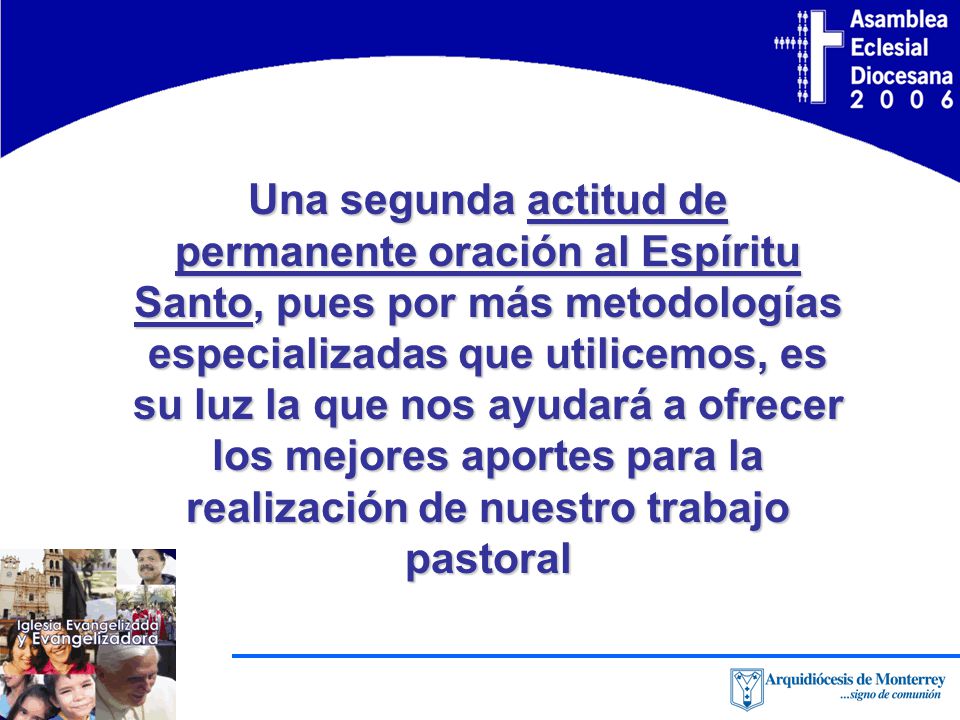 Asamblea Eclesial Diocesana 2 0 0 6

Una segunda actitud de permanente oración al Espíritu Santo, pues por más metodologías especializadas que utilicemos, es su luz la que nos ayudará a ofrecer los mejores aportes para la realización de nuestro trabajo pastoral

Iglesia Evangelizada y Evangelizadora

Arquidiócesis de Monterrey
...signo de comunión